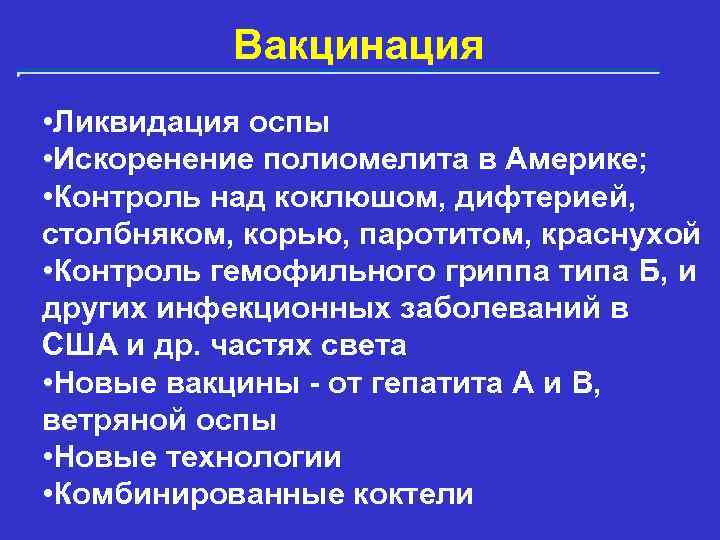 Вакцинация

•Ликвидация оспы
•Искоренение полиомелита в Америке;
•Контроль над коклюшом, дифтерией, столбняком, корью, паротитом, краснухой
•Контроль гемофильного гриппа типа Б, и других инфекционных заболеваний в США и др. частях света
•Новые вакцины - от гепатита А и В, ветряной оспы
•Новые технологии
•Комбинированные коктели